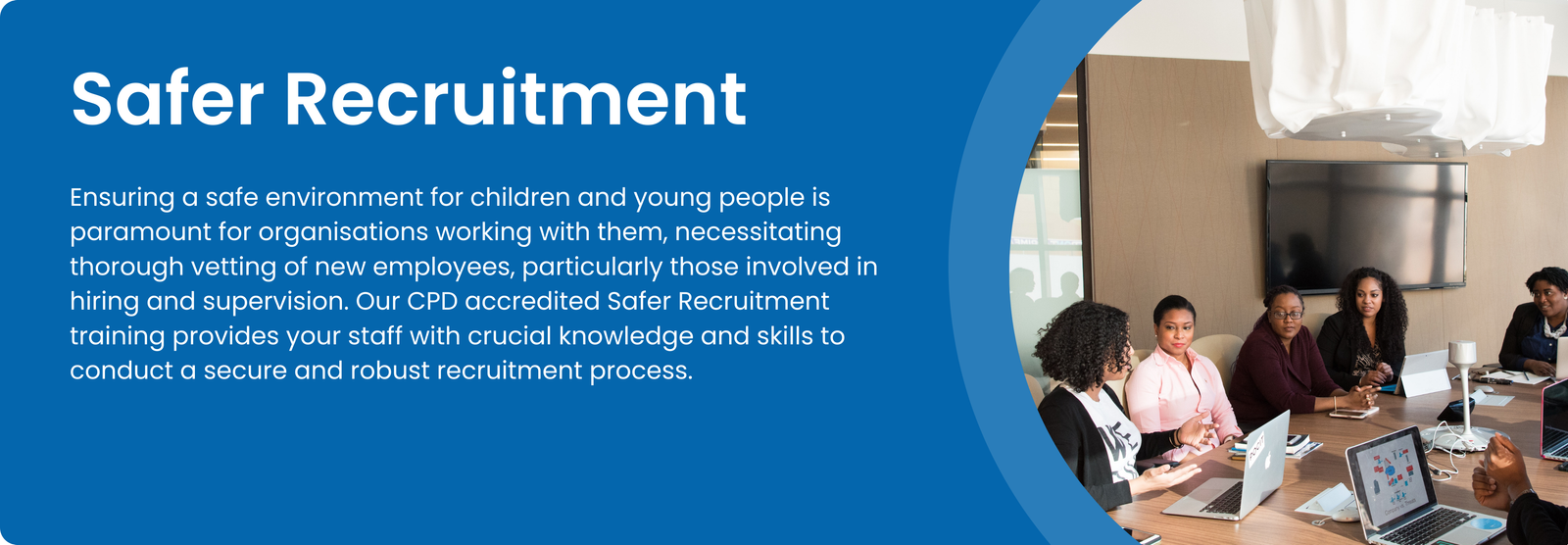 Safer Recruitment

Ensuring a safe environment for children and young people is paramount for organisations working with them, necessitating thorough vetting of new employees, particularly those involved in hiring and supervision. Our CPD accredited Safer Recruitment training provides your staff with crucial knowledge and skills to conduct a secure and robust recruitment process.